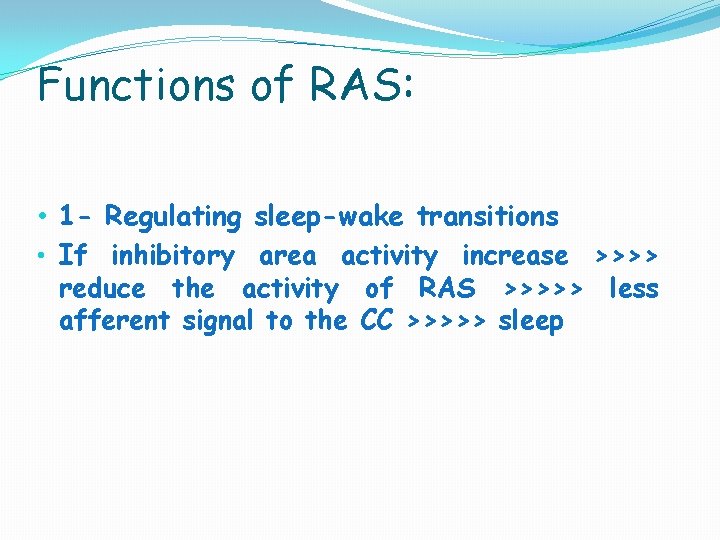 Functions of RAS:

• 1- Regulating sleep-wake transitions
• If inhibitory area activity increase >>>> reduce the activity of RAS >>>>> less afferent signal to the CC >>>>> sleep